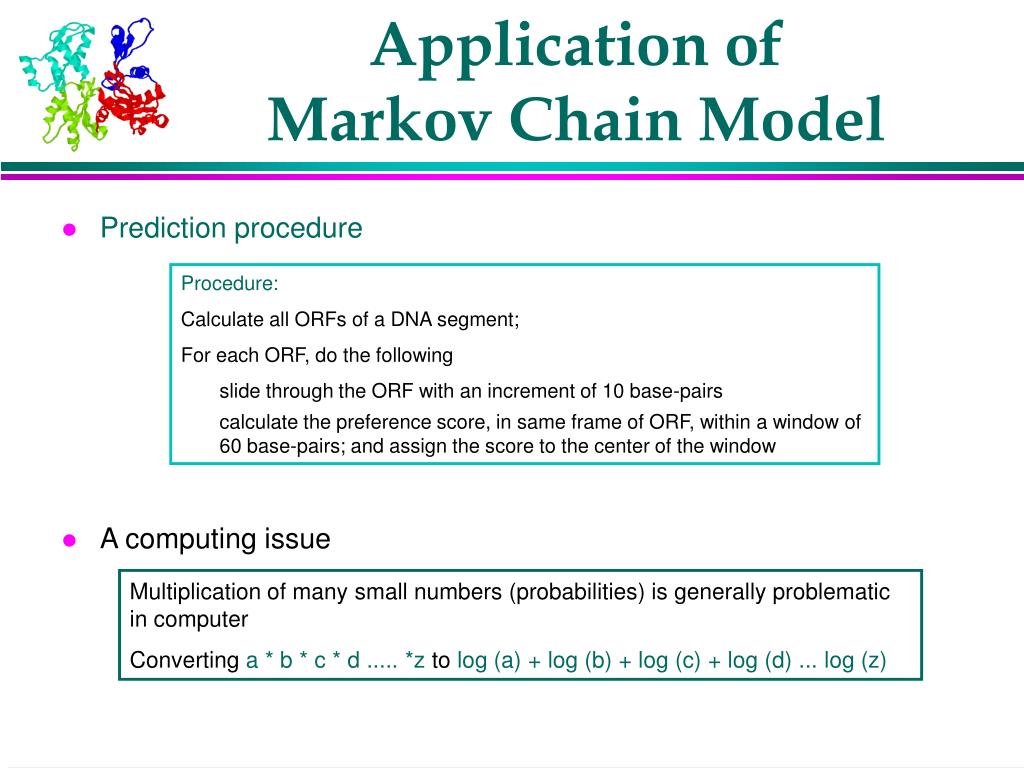 Application of
Markov Chain Model

Prediction procedure

Procedure:

Calculate all ORFs of a DNA segment;

For each ORF, do the following

slide through the ORF with an increment of 10 base-pairs

calculate the preference score, in same frame of ORF, within a window of 60 base-pairs; and assign the score to the center of the window

A computing issue

Multiplication of many small numbers (probabilities) is generally problematic in computer

Converting a * b * c * d ..... *z to log (a) + log (b) + log (c) + log (d) ... log (z)